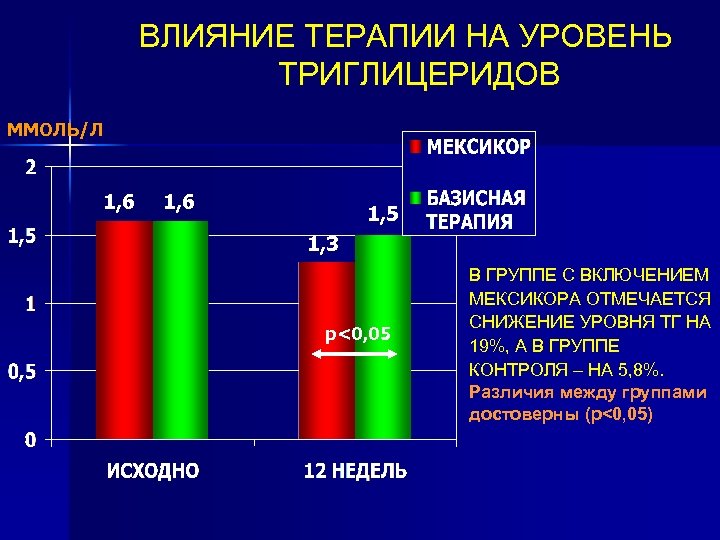 ВЛИЯНИЕ ТЕРАПИИ НА УРОВЕНЬ ТРИГЛИЦЕРИДОВ

ММОЛЬ/Л

2
1,5
1
0,5
0

1,6 1,6
1,3 1,5

p<0,05

ИСХОДНО
12 НЕДЕЛЬ

МЕКСИКОР
БАЗИСНАЯ ТЕРАПИЯ

В ГРУППЕ С ВКЛЮЧЕНИЕМ МЕКСИКОРА ОТМЕЧАЕТСЯ СНИЖЕНИЕ УРОВНЯ ТГ НА 19%, А В ГРУППЕ КОНТРОЛЯ – НА 5,8%.
Различия между группами достоверны (p<0,05)